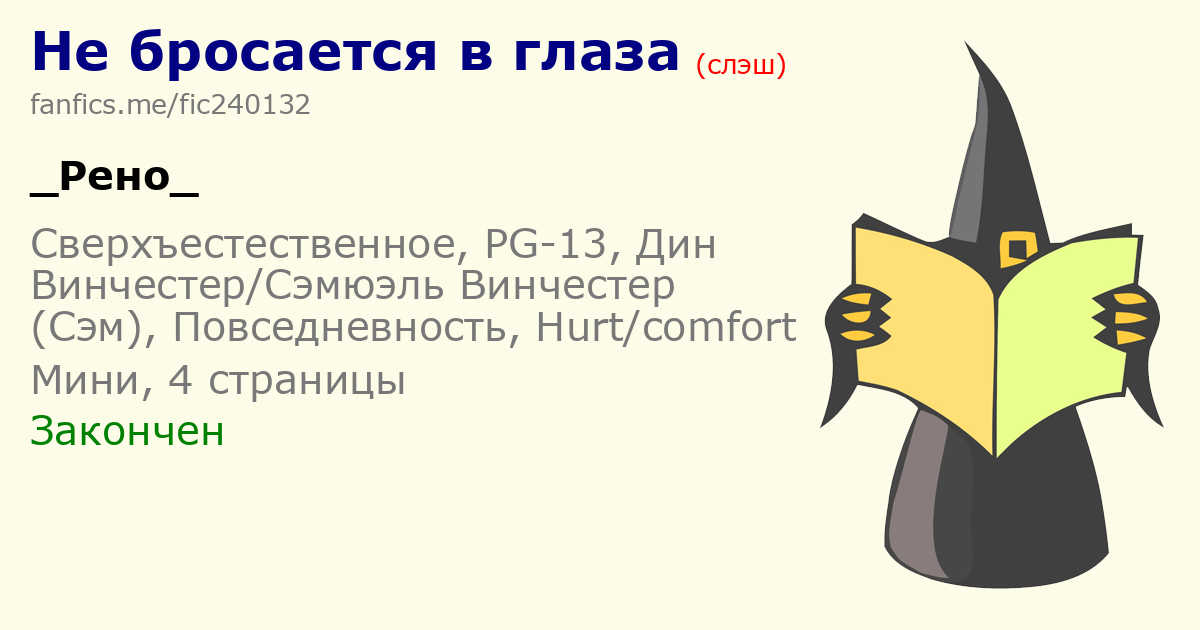 Не бросается в глаза (слэш)
fanfics.me/fic240132

_Рено_

Сверхъестественное, PG-13, Дин Винчестер/Сэмюэль Винчестер (Сэм), Повседневность, Hurt/comfort

Мини, 4 страницы

Закончен